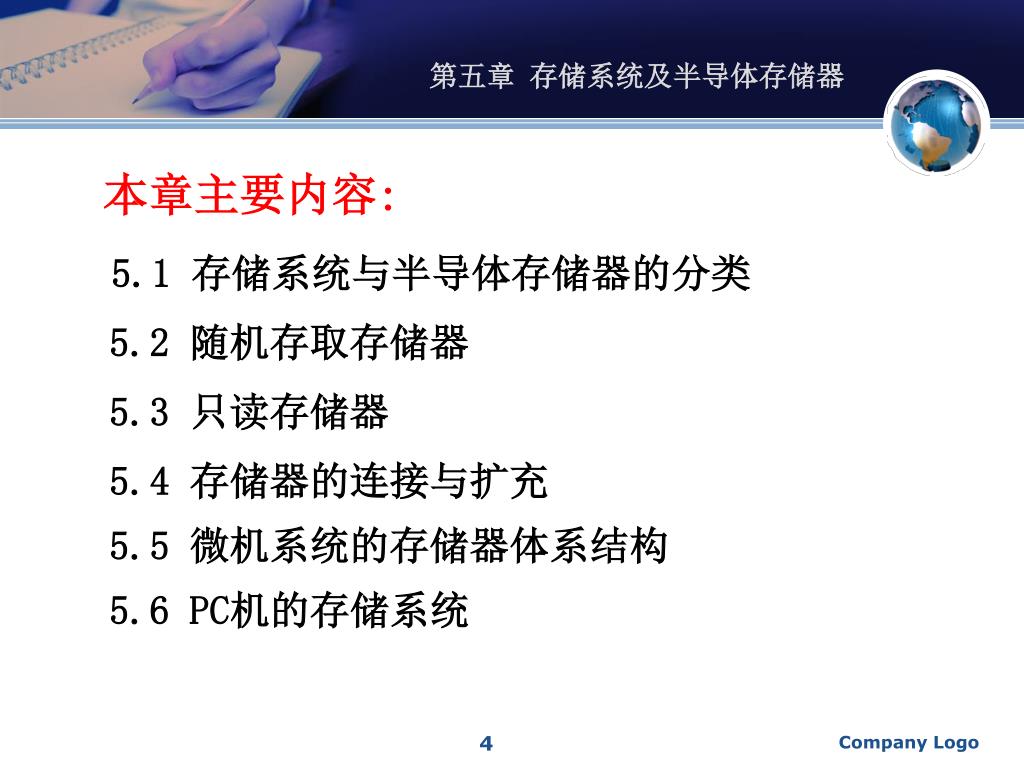 第五章 存储系统及半导体存储器

本章主要内容:

5.1 存储系统与半导体存储器的分类

5.2 随机存取存储器

5.3 只读存储器

5.4 存储器的连接与扩充

5.5 微机系统的存储器体系结构

5.6 PC机的存储系统

4

Company Logo